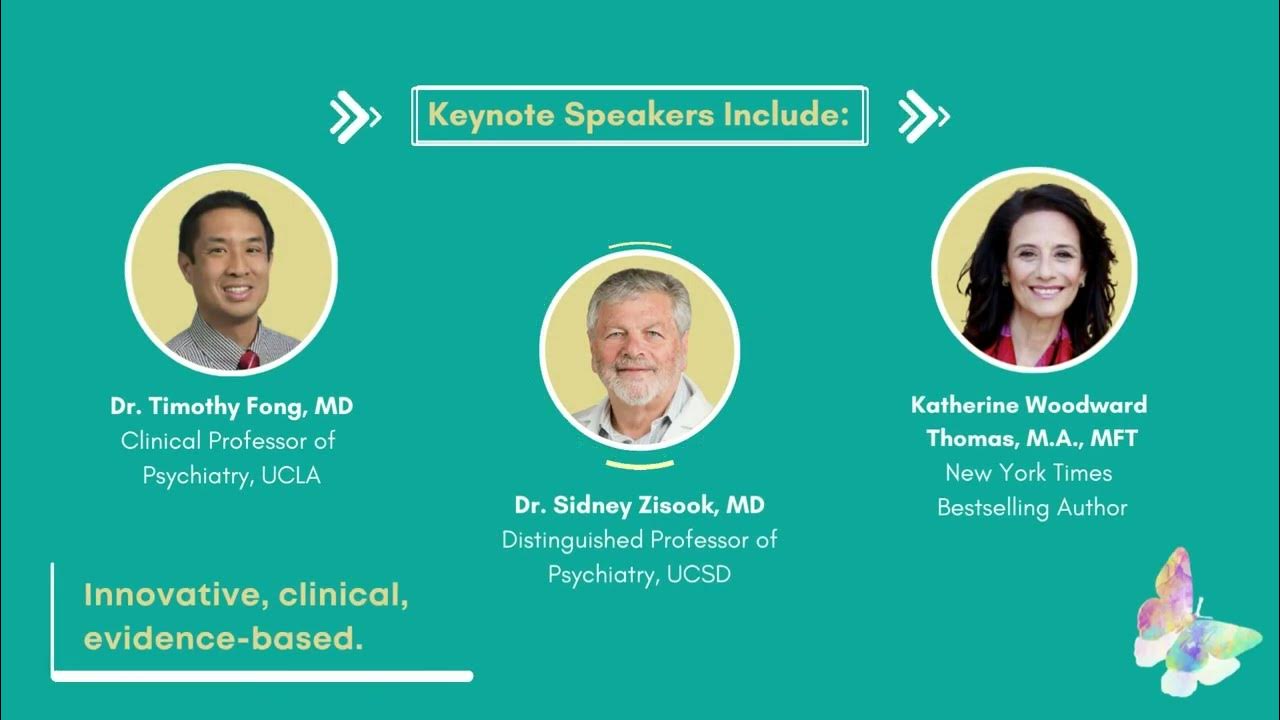 Keynote Speakers Include:

Dr. Timothy Fong, MD
Clinical Professor of Psychiatry, UCLA

Dr. Sidney Zisook, MD
Distinguished Professor of Psychiatry, UCSD

Katherine Woodward Thomas, M.A., MFT
New York Times Bestselling Author

Innovative, clinical, evidence-based.